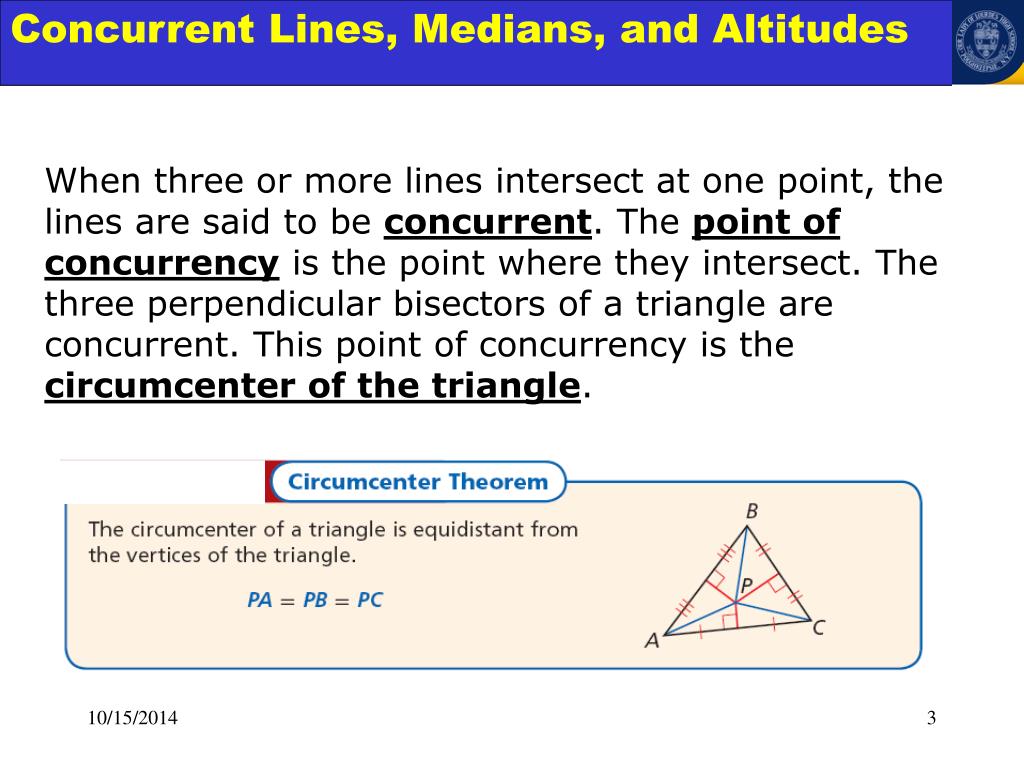 Concurrent Lines, Medians, and Altitudes

When three or more lines intersect at one point, the lines are said to be concurrent. The point of concurrency is the point where they intersect. The three perpendicular bisectors of a triangle are concurrent. This point of concurrency is the circumcenter of the triangle.

Circumcenter Theorem

The circumcenter of a triangle is equidistant from the vertices of the triangle.

$PA = PB = PC$

B

P

A

C

10/15/2014

3